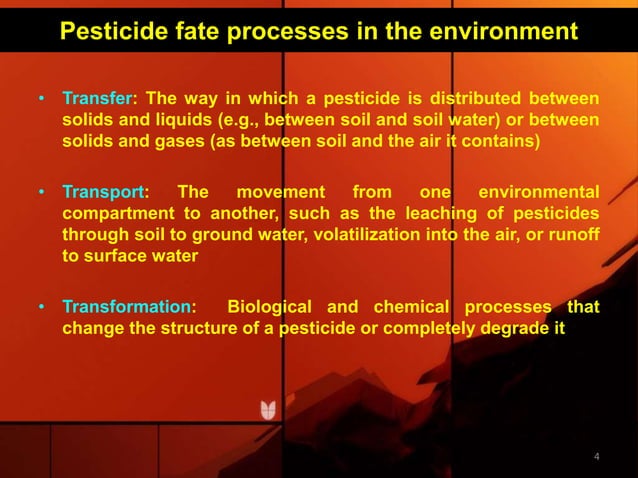 Pesticide fate processes in the environment

• Transfer: The way in which a pesticide is distributed between solids and liquids (e.g., between soil and soil water) or between solids and gases (as between soil and the air it contains)

• Transport: The movement from one environmental compartment to another, such as the leaching of pesticides through soil to ground water, volatilization into the air, or runoff to surface water

• Transformation: Biological and chemical processes that change the structure of a pesticide or completely degrade it

4